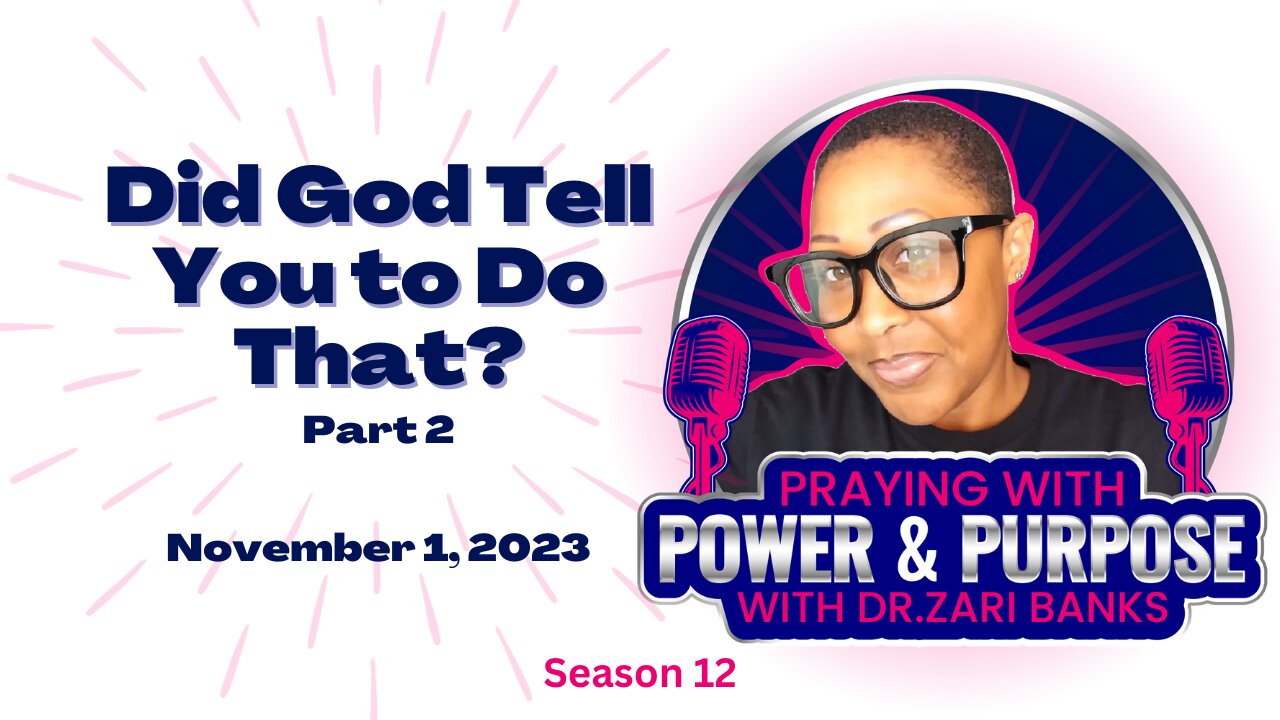 Did God Tell You to Do That?
Part 2

November 1, 2023

PRAYING WITH
POWER & PURPOSE
WITH DR.ZARI BANKS

Season 12